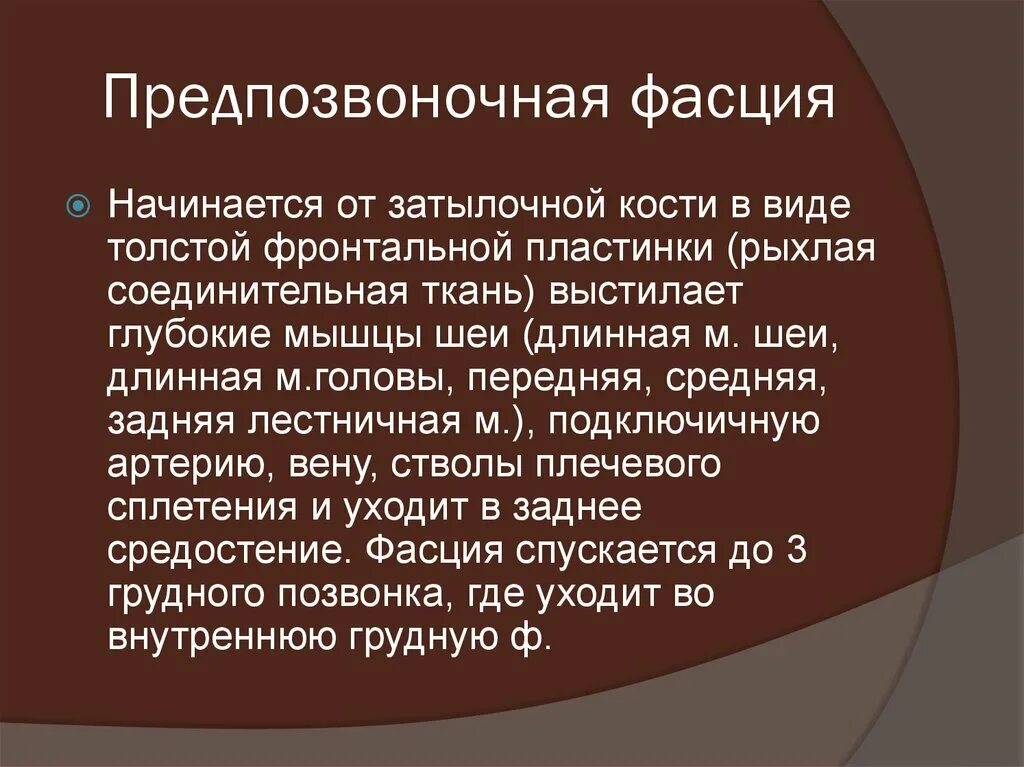 Предпозвоночная фасция

Начинается от затылочной кости в виде толстой фронтальной пластинки (рыхлая соединительная ткань) выстилает глубокие мышцы шеи (длинная м. шеи, длинная м.головы, передняя, средняя, задняя лестничная м.), подключичную артерию, вену, стволы плечевого сплетения и уходит в заднее средостение. Фасция спускается до 3 грудного позвонка, где уходит во внутреннюю грудную ф.